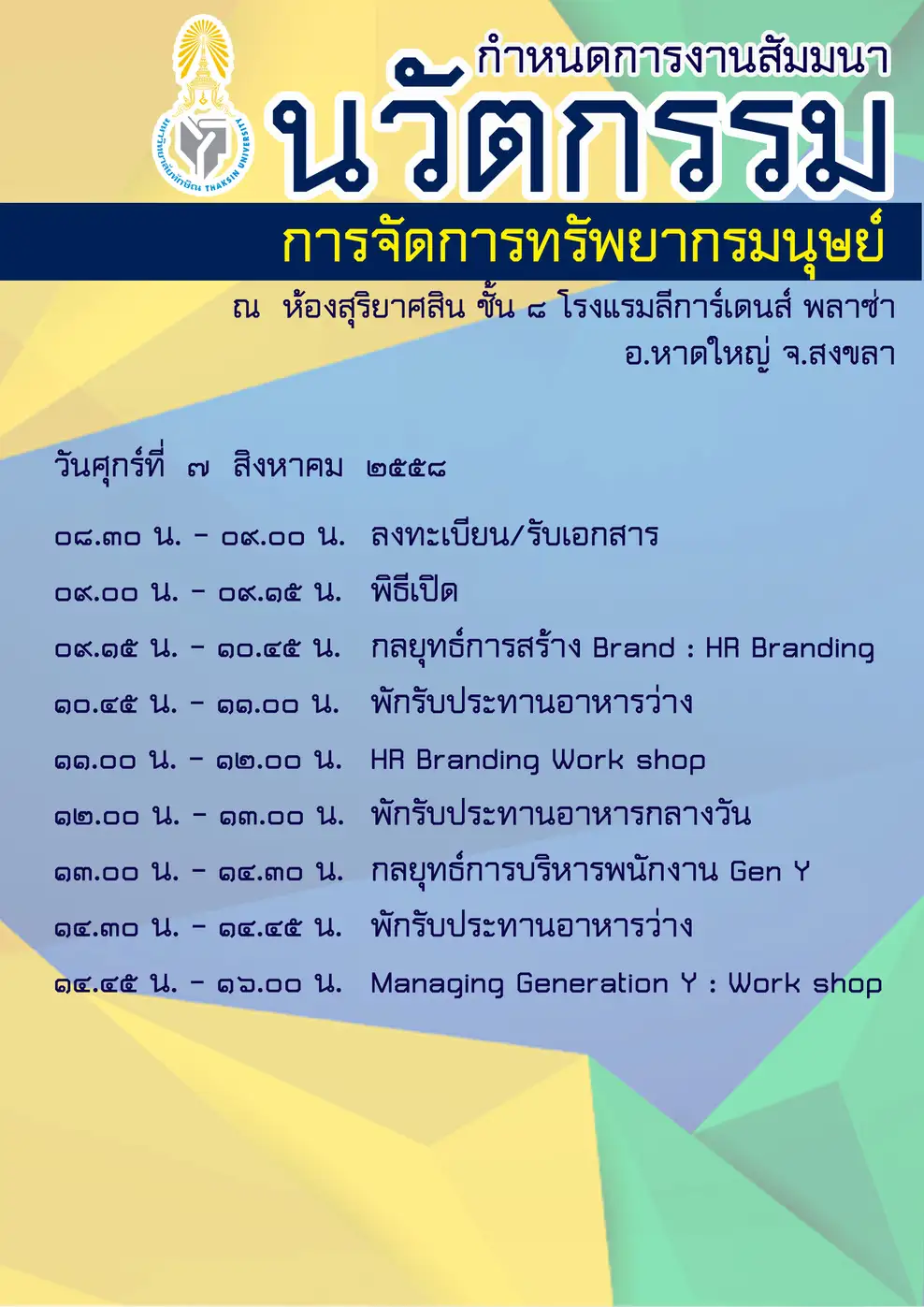 มหาวิทยาลัยทักษิณ THAKSIN UNIVERSITY

กำหนดการงานสัมมนา
นวัตกรรม
การจัดการทรัพยากรมนุษย์

ณ ห้องสุริยาศสิน ชั้น ๘ โรงแรมลีการ์เดนส์ พลาซ่า อ.หาดใหญ่ จ.สงขลา

วันศุกร์ที่ ๗ สิงหาคม ๒๕๕๘

๐๘.๓๐ น. - ๐๙.๐๐ น. ลงทะเบียน/รับเอกสาร
๐๙.๐๐ น. - ๐๙.๑๕ น. พิธีเปิด
๐๙.๑๕ น. - ๑๐.๔๕ น. กลยุทธ์การสร้าง Brand : HR Branding
๑๐.๔๕ น. - ๑๑.๐๐ น. พักรับประทานอาหารว่าง
๑๑.๐๐ น. - ๑๒.๐๐ น. HR Branding Work shop
๑๒.๐๐ น. - ๑๓.๐๐ น. พักรับประทานอาหารกลางวัน
๑๓.๐๐ น. - ๑๔.๓๐ น. กลยุทธ์การบริหารพนักงาน Gen Y
๑๔.๓๐ น. - ๑๔.๔๕ น. พักรับประทานอาหารว่าง
๑๔.๔๕ น. - ๑๖.๐๐ น. Managing Generation Y : Work shop